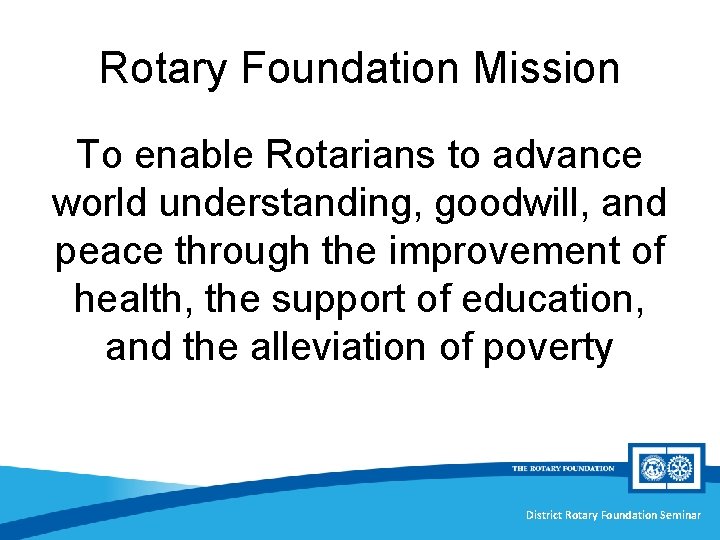 Rotary Foundation Mission

To enable Rotarians to advance world understanding, goodwill, and peace through the improvement of health, the support of education, and the alleviation of poverty

THE ROTARY FOUNDATION

District Rotary Foundation Seminar